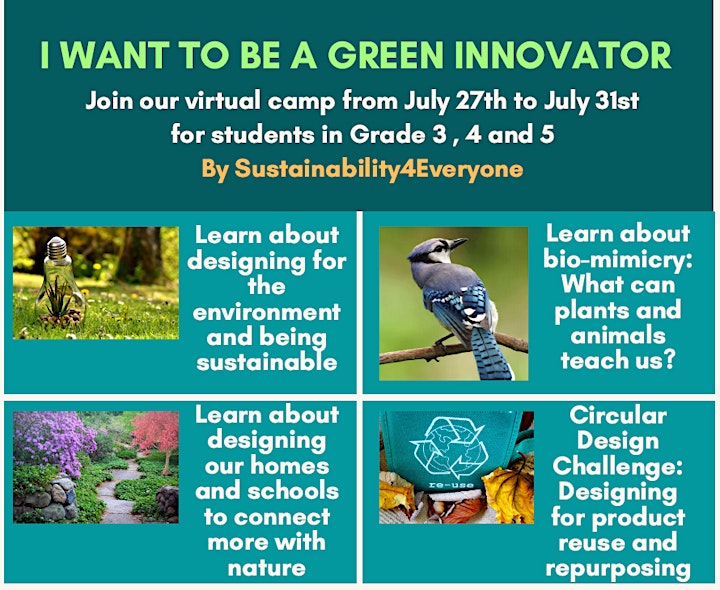 I WANT TO BE A GREEN INNOVATOR

Join our virtual camp from July 27th to July 31st for students in Grade 3 , 4 and 5

By Sustainability4Everyone

Learn about designing for the environment and being sustainable

Learn about bio-mimicry: What can plants and animals teach us?

Learn about designing our homes and schools to connect more with nature

re-use

Circular Design Challenge: Designing for product reuse and repurposing